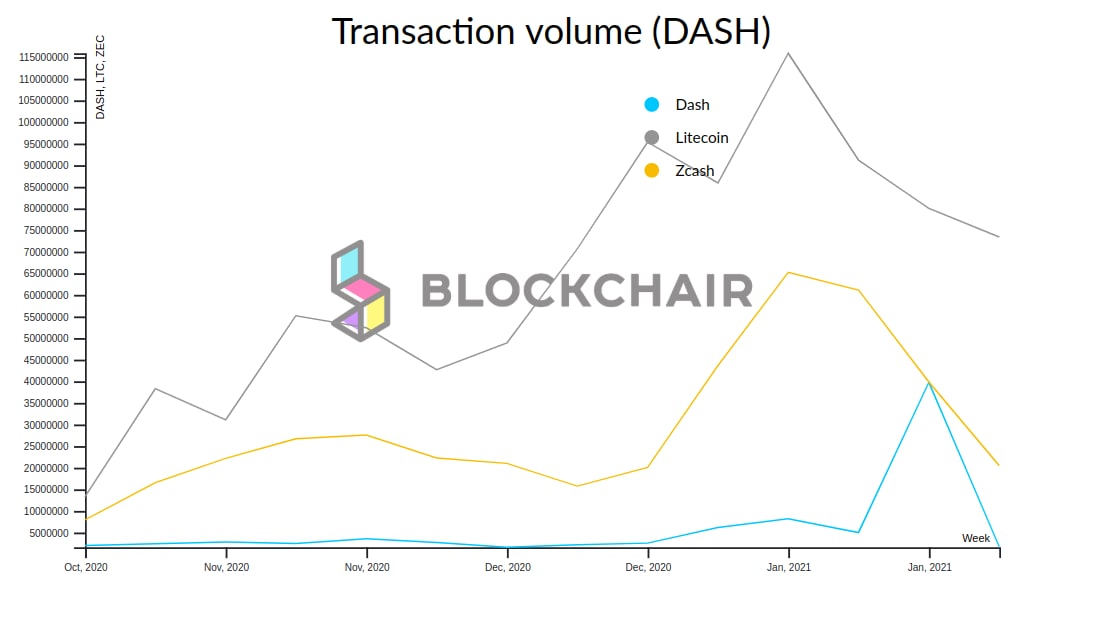 Transaction volume (DASH)

DASH, LTC, ZEC

115000000
110000000
105000000
100000000
95000000
90000000
85000000
80000000
75000000
70000000
65000000
60000000
55000000
50000000
45000000
40000000
35000000
30000000
25000000
20000000
15000000
10000000
5000000

Dash
Litecoin
Zcash

BLOCKCHAIR

Week

Oct, 2020
Nov, 2020
Nov, 2020
Dec, 2020
Dec, 2020
Jan, 2021
Jan, 2021